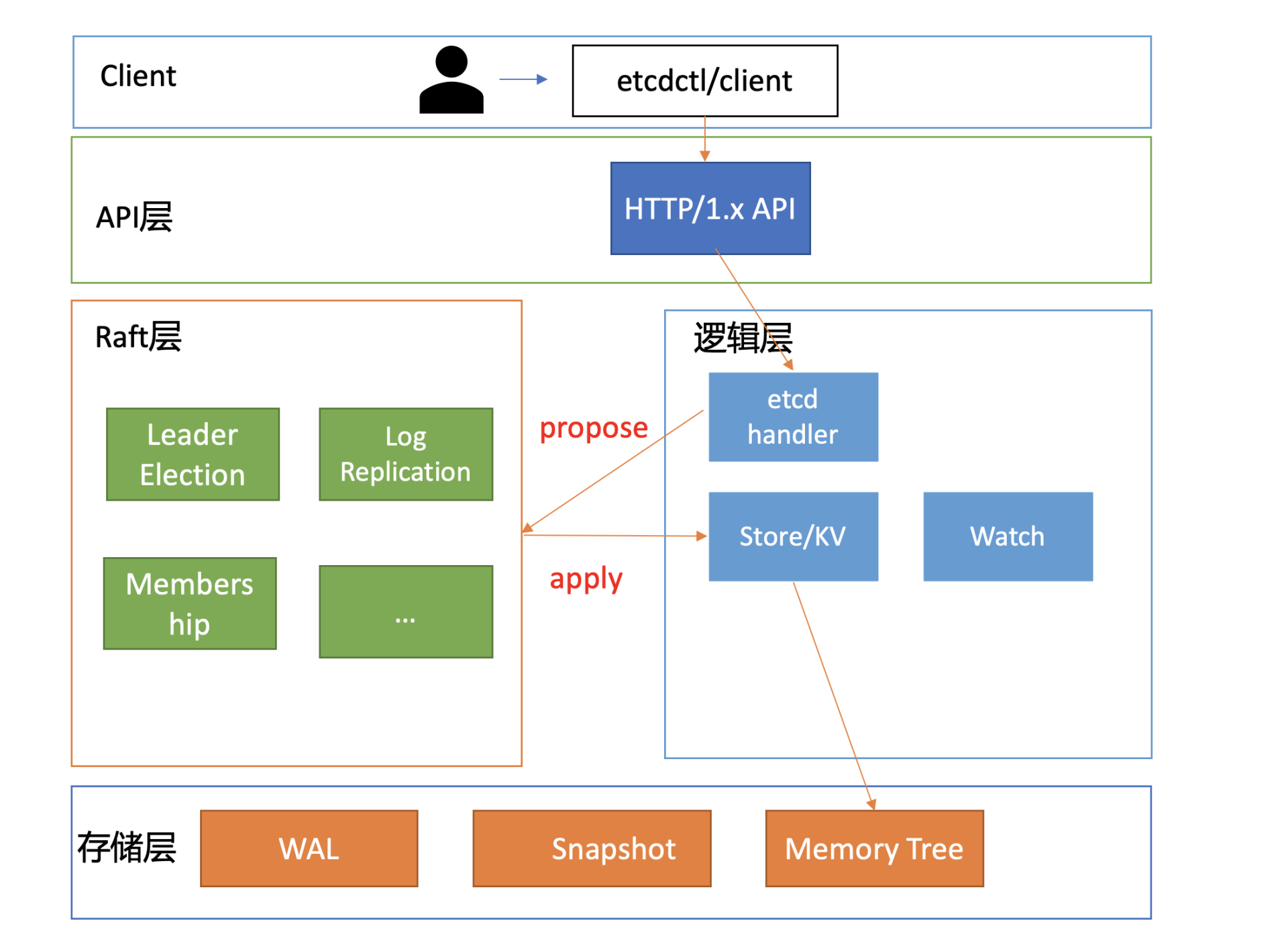 Client

etcdctl/client

API层

HTTP/1.x API

Raft层

Leader Election

Log Replication

Members hip

...

propose

apply

逻辑层

etcd handler

Store/KV

Watch

存储层

WAL

Snapshot

Memory Tree